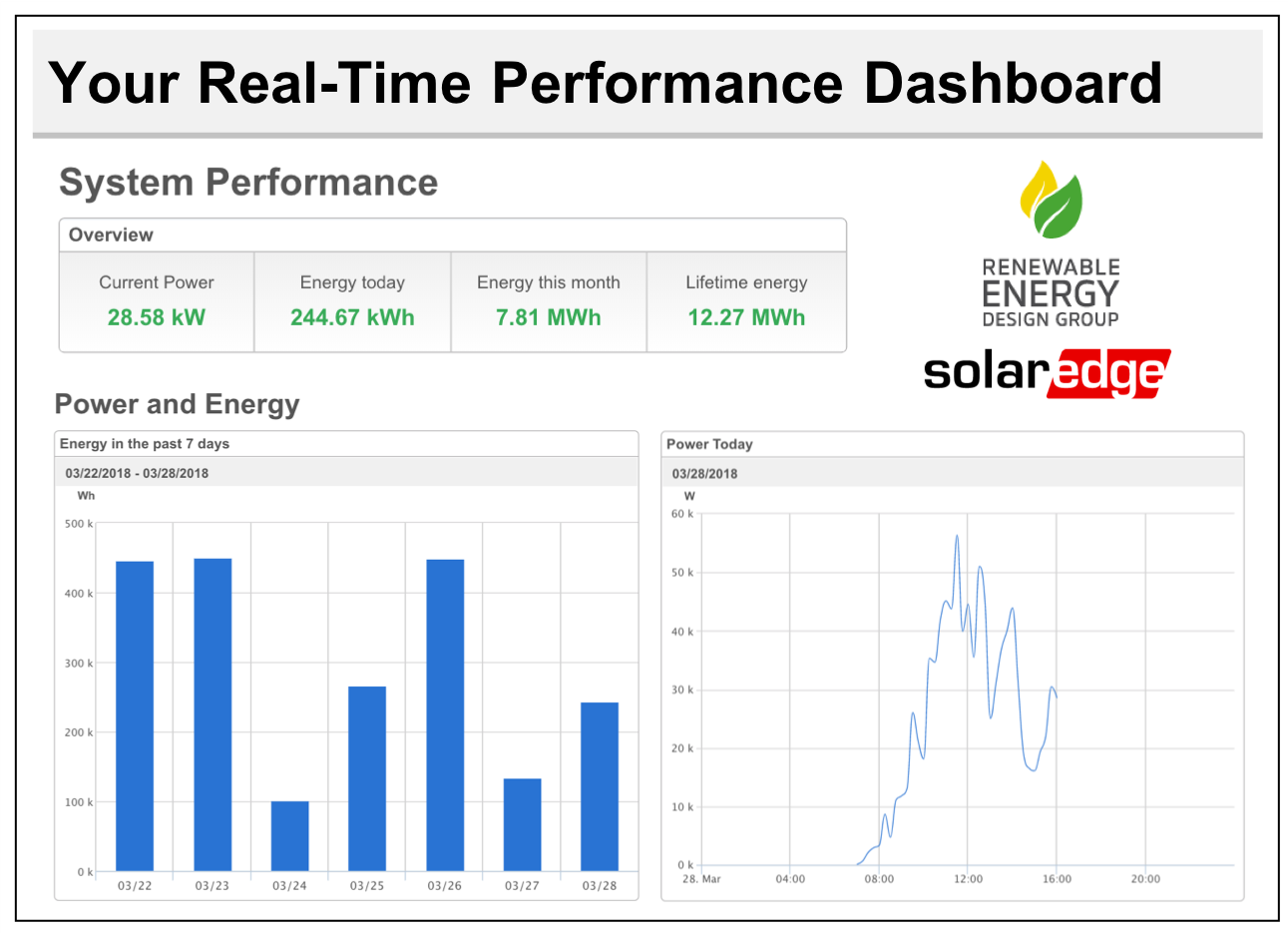 Your Real-Time Performance Dashboard

System Performance

Overview

| Current Power | Energy today | Energy this month | Lifetime energy |
|---|---|---|---|
| 28.58 kW | 244.67 kWh | 7.81 MWh | 12.27 MWh |

RENEWABLE ENERGY DESIGN GROUP

solaredge

Power and Energy

Energy in the past 7 days

03/22/2018 - 03/28/2018

Wh

500 k
400 k
300 k
200 k
100 k
0 k

03/22 03/23 03/24 03/25 03/26 03/27 03/28

Power Today

03/28/2018

W

60 k
50 k
40 k
30 k
20 k
10 k
0 k

28. Mar 04:00 08:00 12:00 16:00 20:00